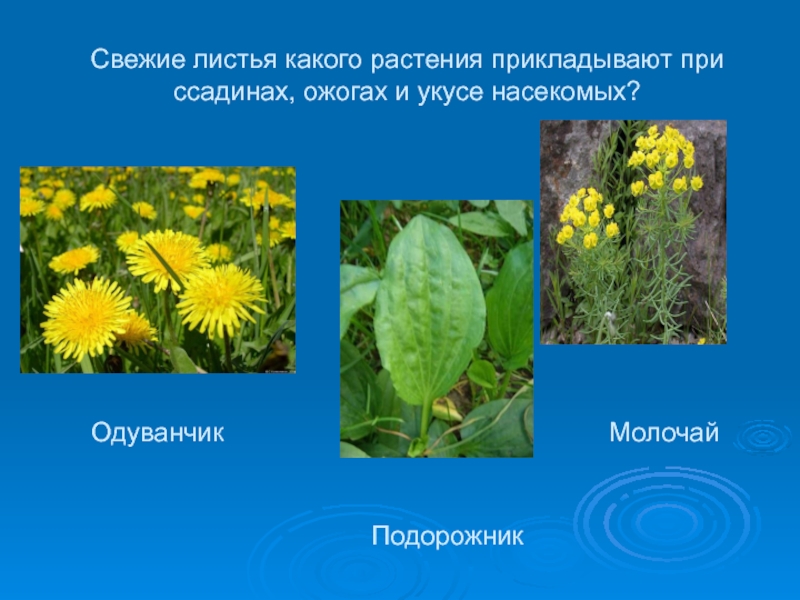 Свежие листья какого растения прикладывают при ссадинах, ожогах и укусе насекомых?

Одуванчик

Молочай

Подорожник